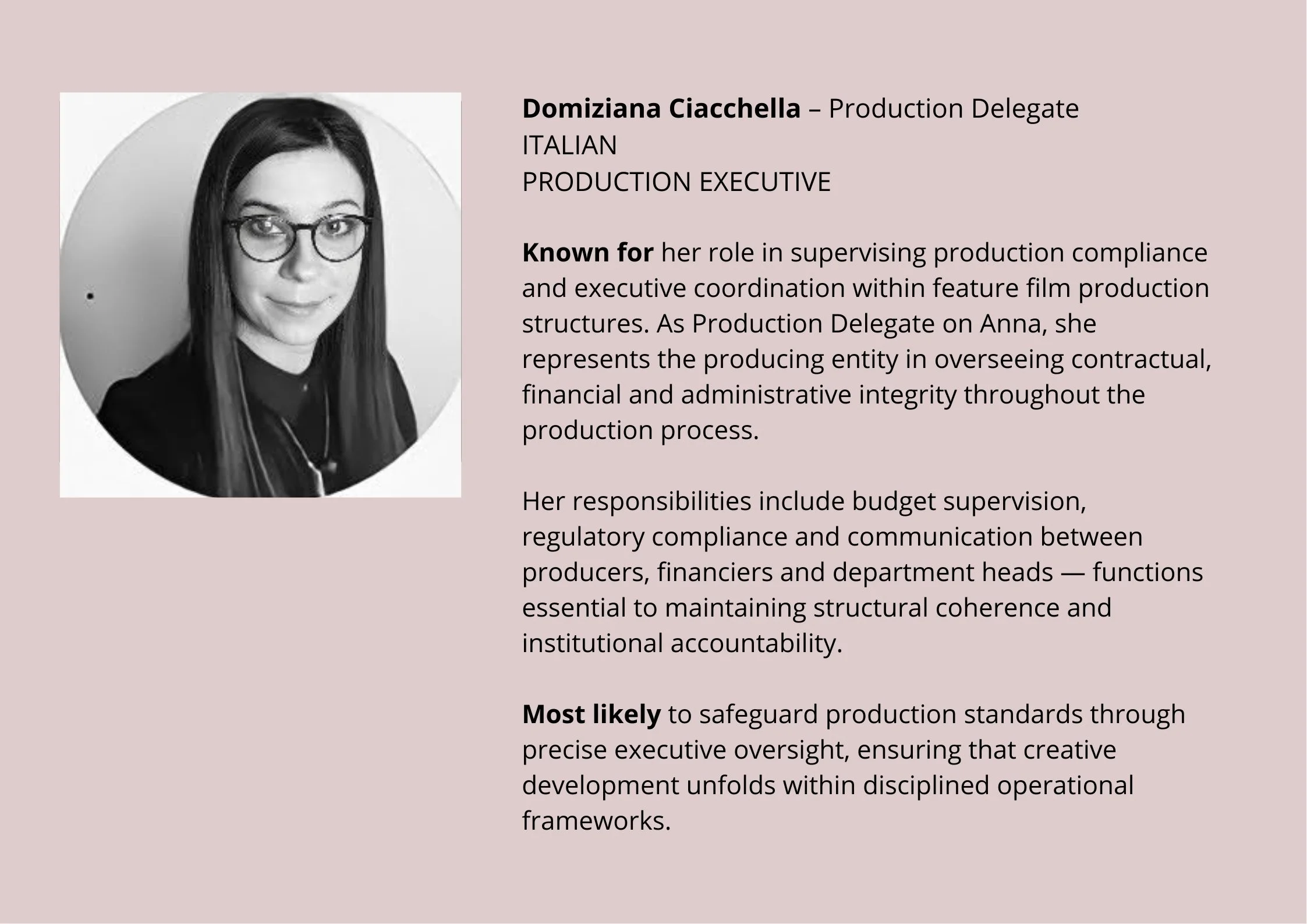 Domiziana Ciacchella – Production Delegate
ITALIAN
PRODUCTION EXECUTIVE

Known for her role in supervising production compliance and executive coordination within feature film production structures. As Production Delegate on Anna, she represents the producing entity in overseeing contractual, financial and administrative integrity throughout the production process.

Her responsibilities include budget supervision, regulatory compliance and communication between producers, financiers and department heads — functions essential to maintaining structural coherence and institutional accountability.

Most likely to safeguard production standards through precise executive oversight, ensuring that creative development unfolds within disciplined operational frameworks.